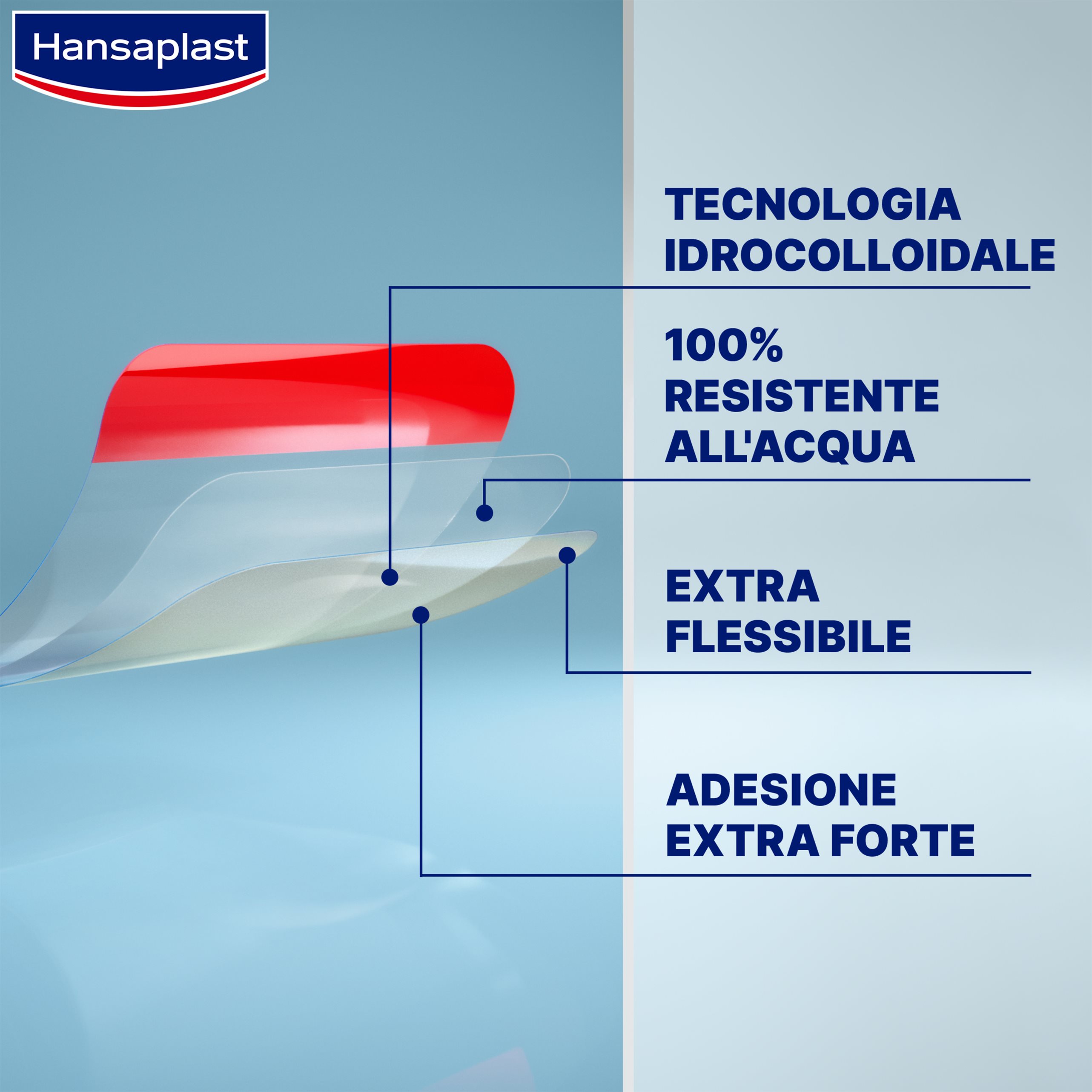 Hansaplast

TECNOLOGIA IDROCOLLOIDALE

100% RESISTENTE ALL'ACQUA

EXTRA FLESSIBILE

ADESIONE EXTRA FORTE